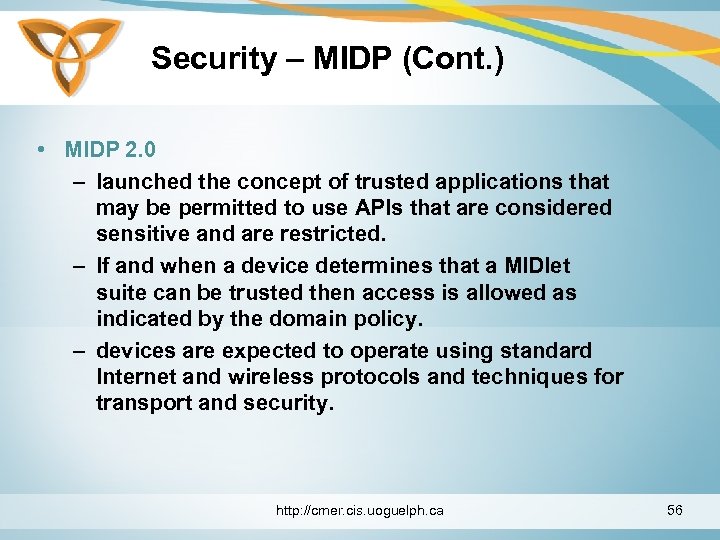 Security – MIDP (Cont.)

• MIDP 2.0
– launched the concept of trusted applications that may be permitted to use APIs that are considered sensitive and are restricted.
– If and when a device determines that a MIDlet suite can be trusted then access is allowed as indicated by the domain policy.
– devices are expected to operate using standard Internet and wireless protocols and techniques for transport and security.

http://cmer.cis.uoguelph.ca

56